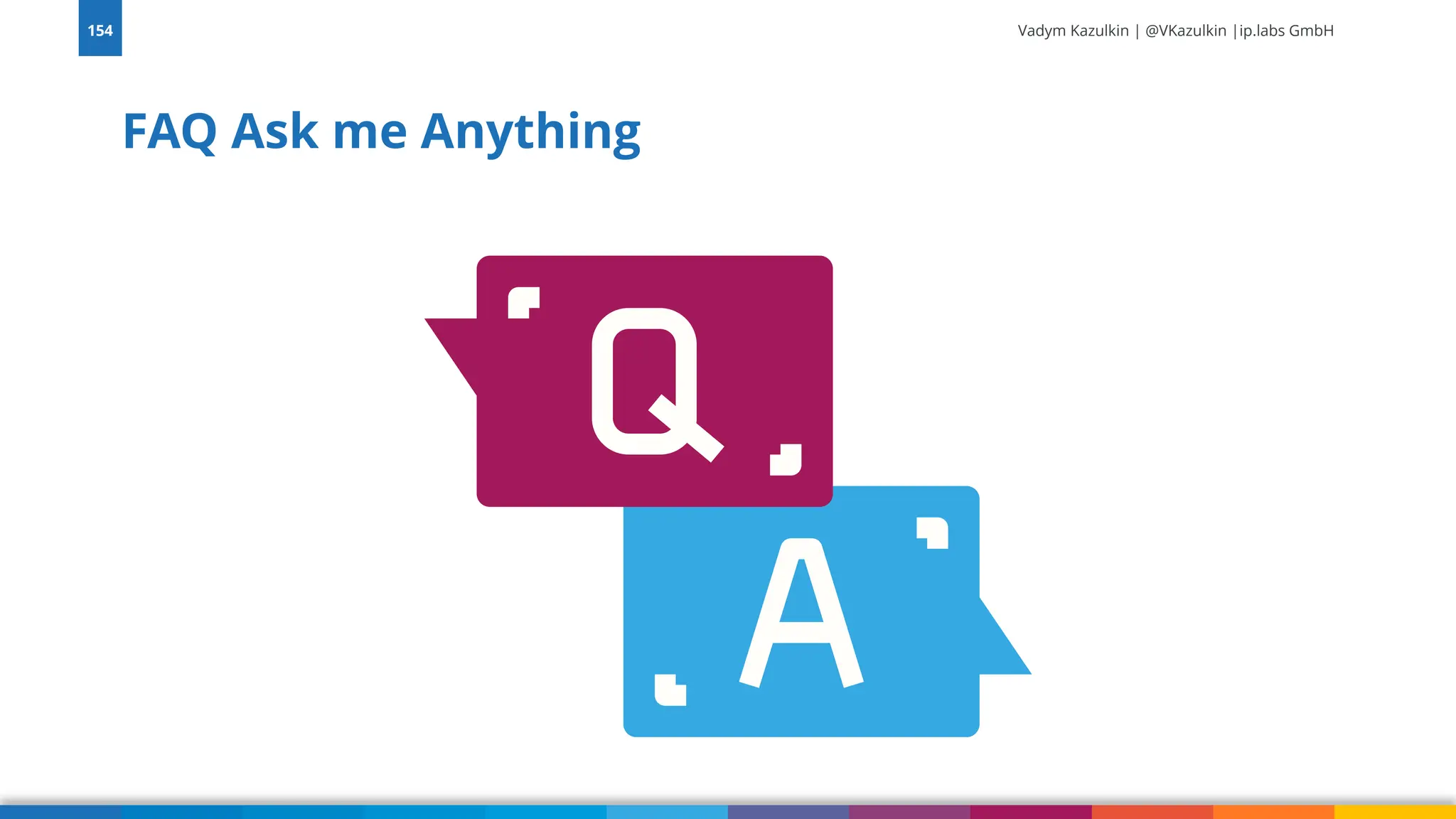 154

Vadym Kazulkin | @VKazulkin |ip.labs GmbH

FAQ Ask me Anything

Q

A